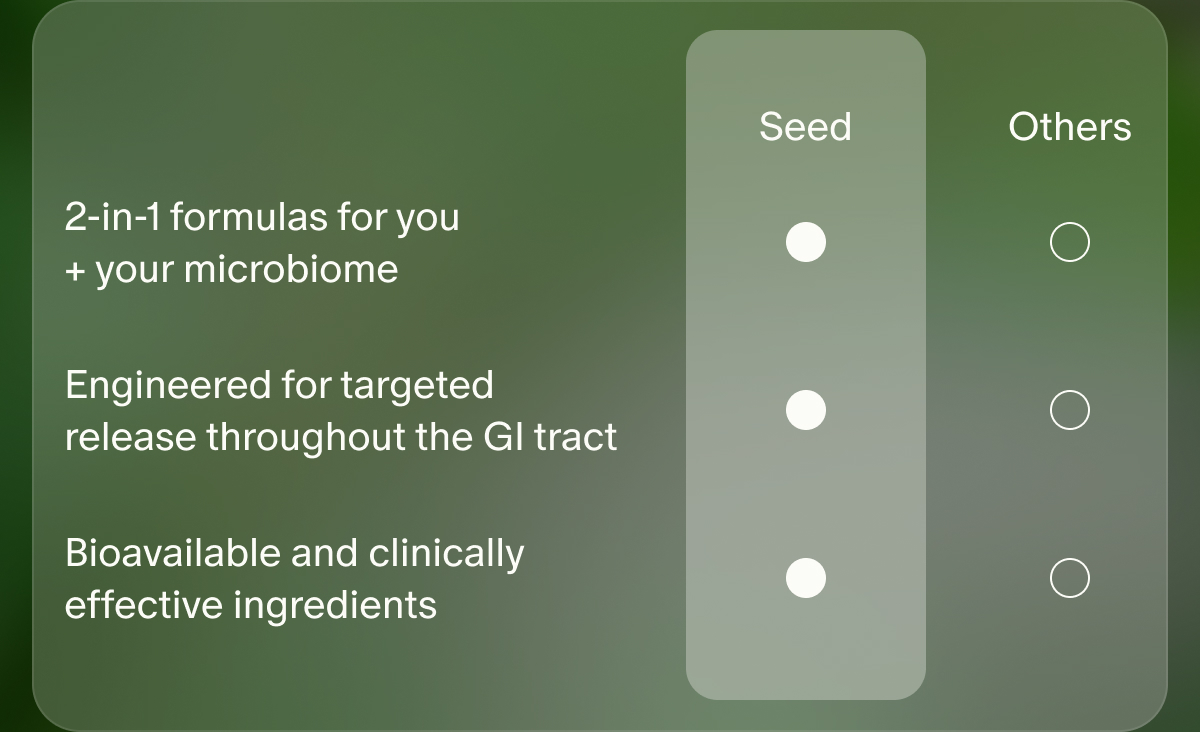 | | Seed | Others |
|---|---|---|
| 2-in-1 formulas for you + your microbiome | ● | ○ |
| Engineered for targeted release throughout the GI tract | ● | ○ |
| Bioavailable and clinically effective ingredients | ● | ○ |